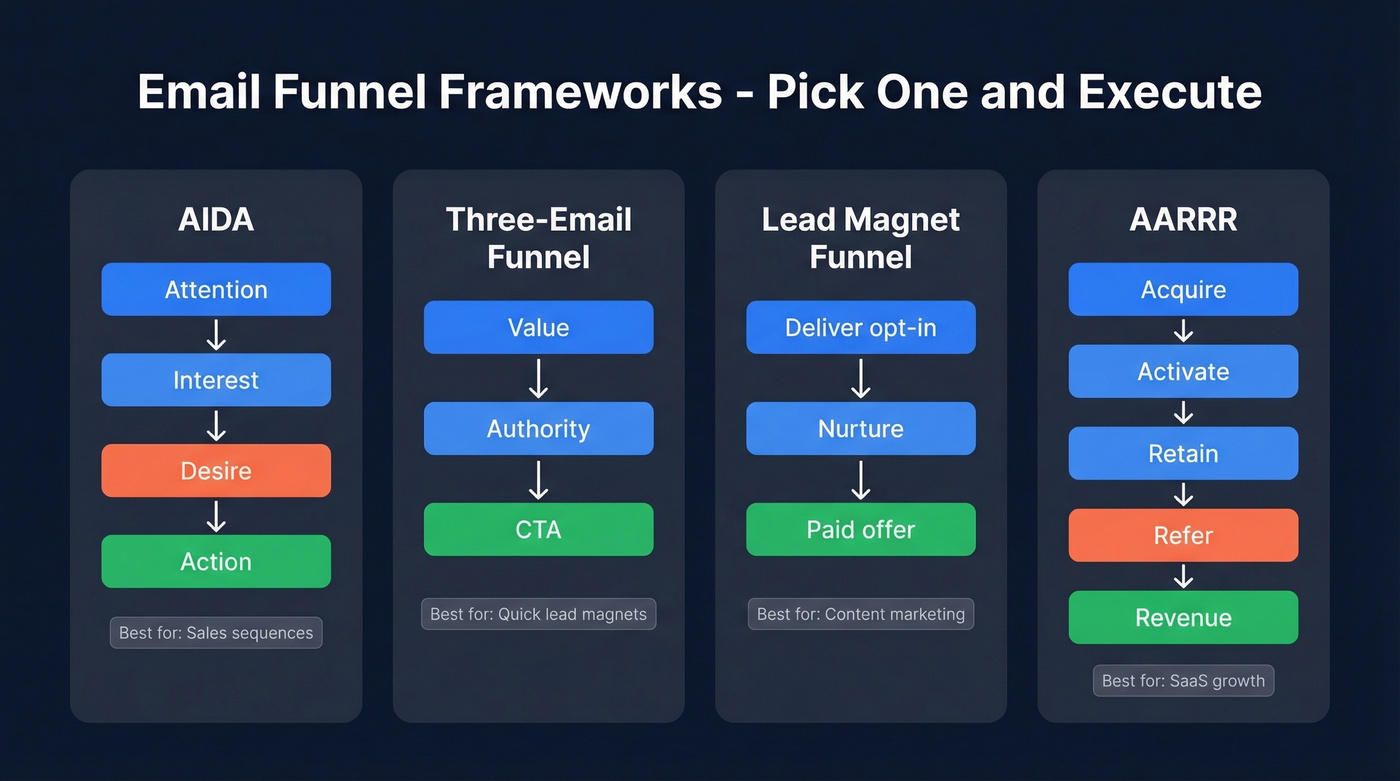 Email Funnel Frameworks - Pick One and Execute

AIDA

Attention

Interest

Desire

Action

Best for: Sales sequences

Three-Email Funnel

Value

Authority

CTA

Best for: Quick lead magnets

Lead Magnet Funnel

Deliver opt-in

Nurture

Paid offer

Best for: Content marketing

AARRR

Acquire

Activate

Retain

Refer

Revenue

Best for: SaaS growth